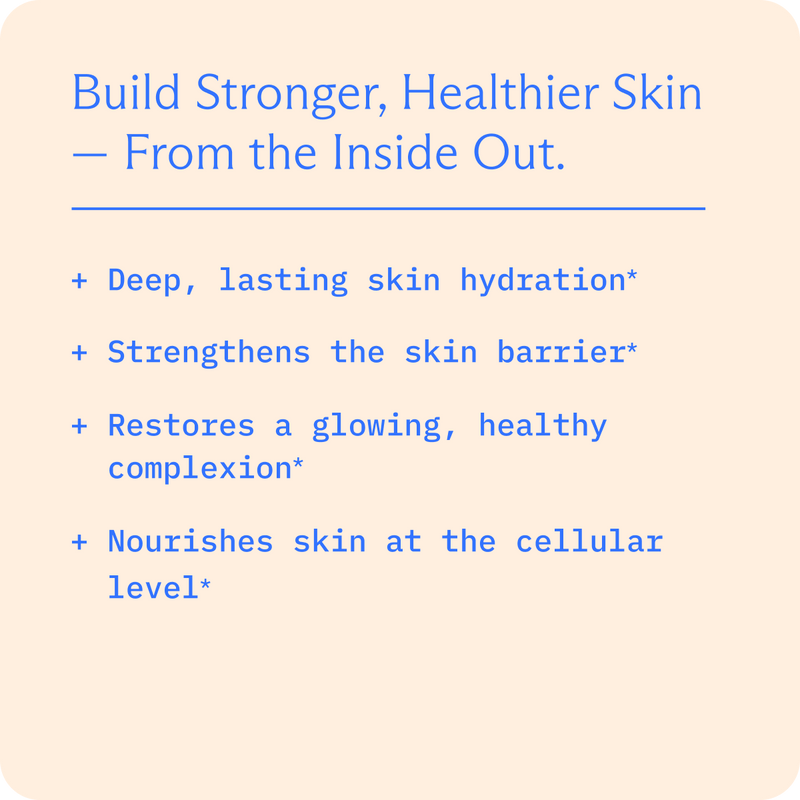 Build Stronger, Healthier Skin — From the Inside Out.

+ Deep, lasting skin hydration*

+ Strengthens the skin barrier*

+ Restores a glowing, healthy complexion*

+ Nourishes skin at the cellular level*